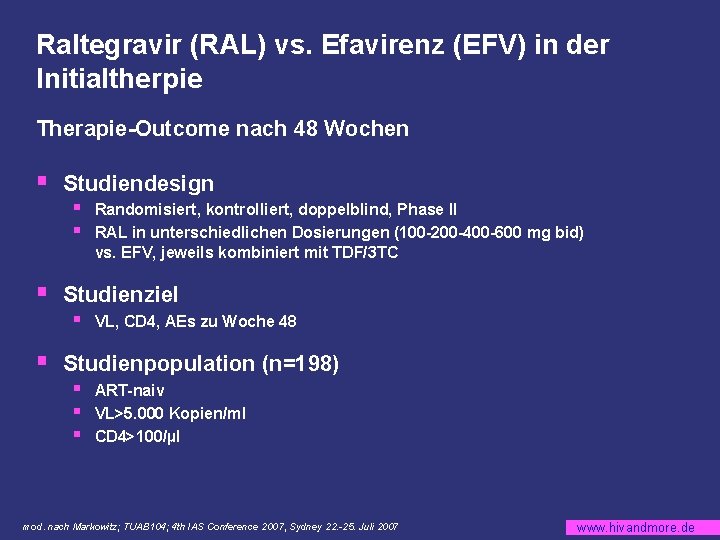 Raltegravir (RAL) vs. Efavirenz (EFV) in der Initialtherpie

Therapie-Outcome nach 48 Wochen

▪ Studiendesign
▪ Randomisiert, kontrolliert, doppelblind, Phase II
▪ RAL in unterschiedlichen Dosierungen (100-200-400-600 mg bid) vs. EFV, jeweils kombiniert mit TDF/3TC

▪ Studienziel
▪ VL, CD4, AEs zu Woche 48

▪ Studienpopulation (n=198)
▪ ART-naiv
▪ VL>5.000 Kopien/ml
▪ CD4>100/µl

mod. nach Markowitz; TUAB104; 4th IAS Conference 2007, Sydney 22.-25. Juli 2007

www.hivandmore.de